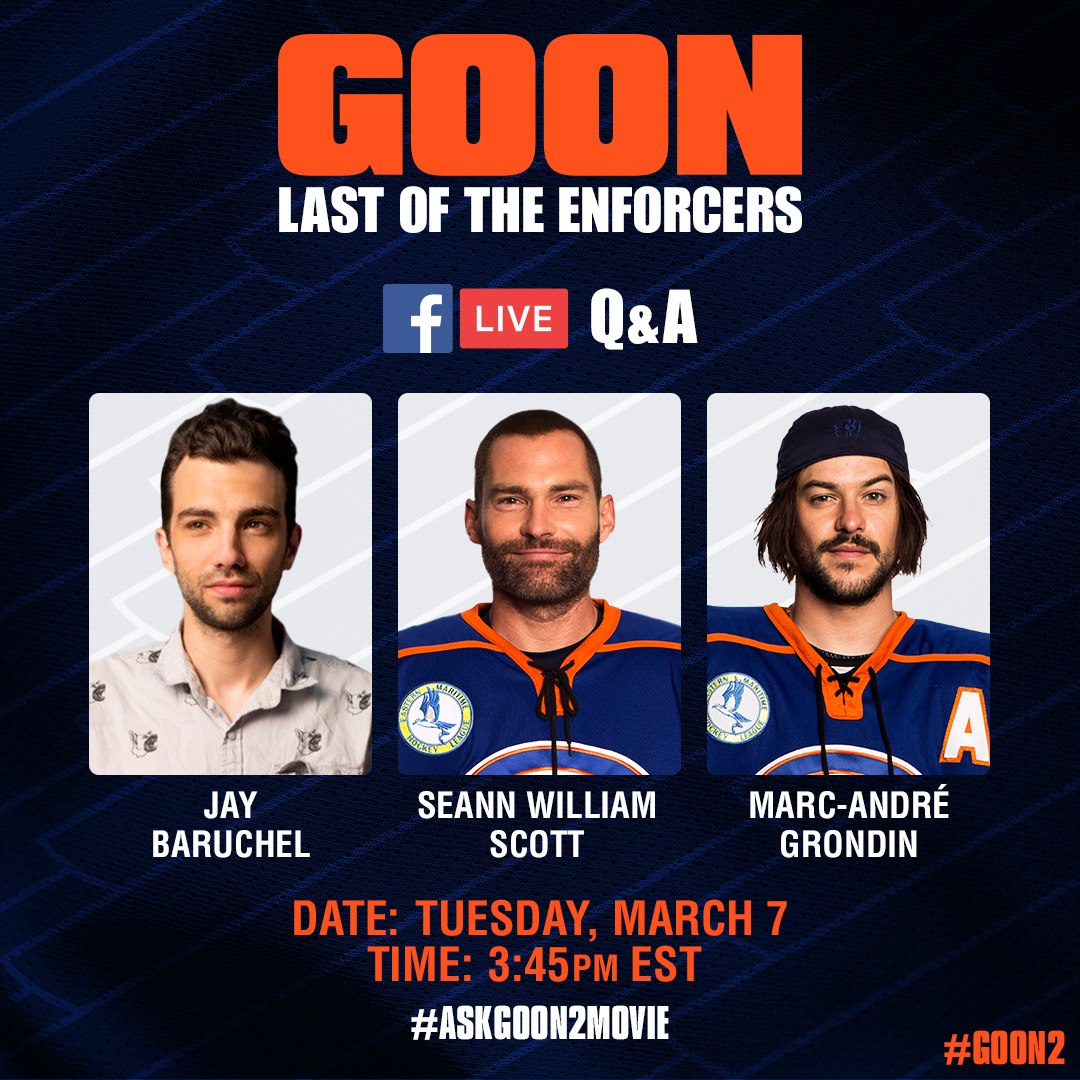 GOON
LAST OF THE ENFORCERS

f LIVE Q&A

EASTERN MARITIME HOCKEY LEAGUE

EASTERN MARITIME HOCKEY LEAGUE

A

JAY BARUCHEL

SEANN WILLIAM SCOTT

MARC-ANDRÉ GRONDIN

DATE: TUESDAY, MARCH 7
TIME: 3:45PM EST

#ASKGOON2MOVIE

#GOON2